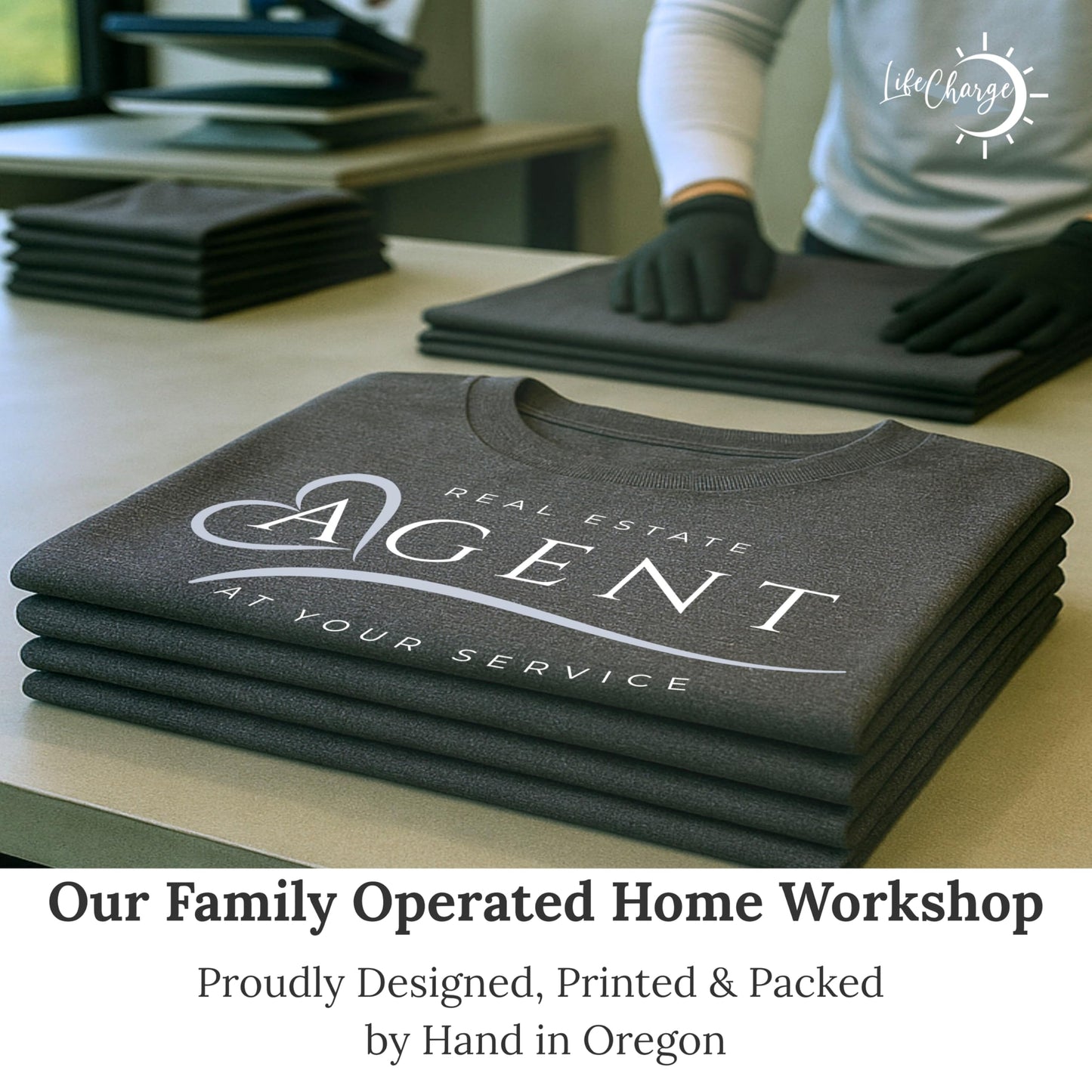 LifeCharge

REAL ESTATE
AGENT
AT YOUR SERVICE

Our Family Operated Home Workshop

Proudly Designed, Printed & Packed by Hand in Oregon